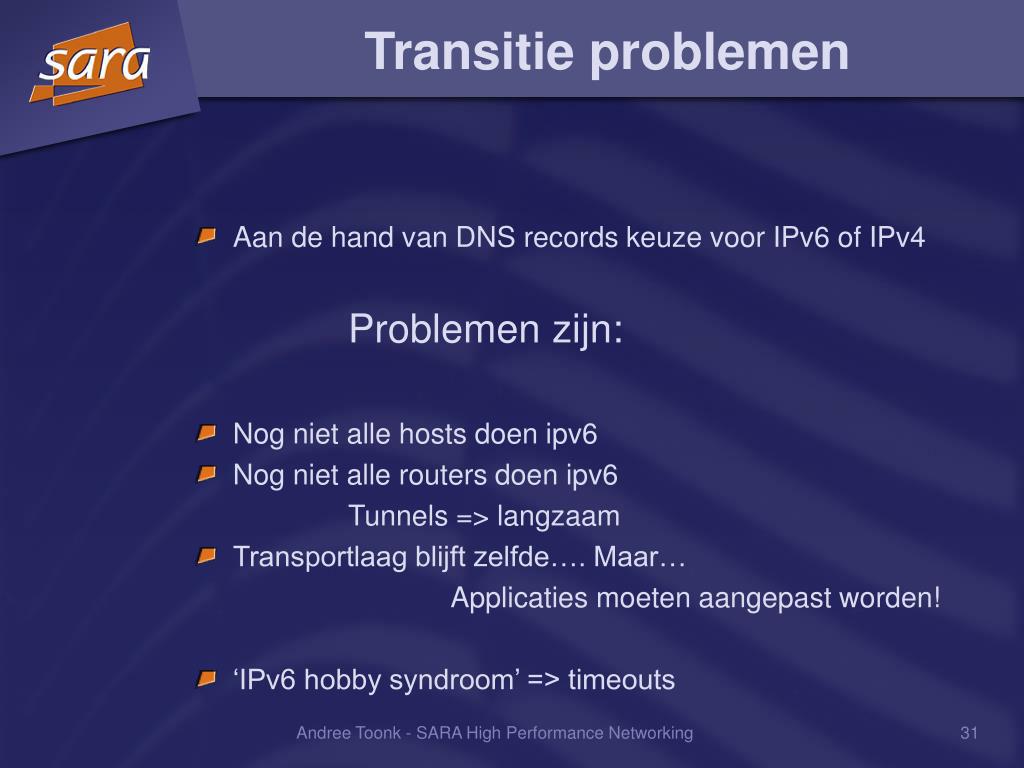 sara

Transitie problemen

Aan de hand van DNS records keuze voor IPv6 of IPv4

Problemen zijn:

Nog niet alle hosts doen ipv6

Nog niet alle routers doen ipv6

Tunnels => langzaam

Transportlaag blijft zelfde…. Maar…

Applicaties moeten aangepast worden!

‘IPv6 hobby syndroom’ => timeouts

Andree Toonk - SARA High Performance Networking

31